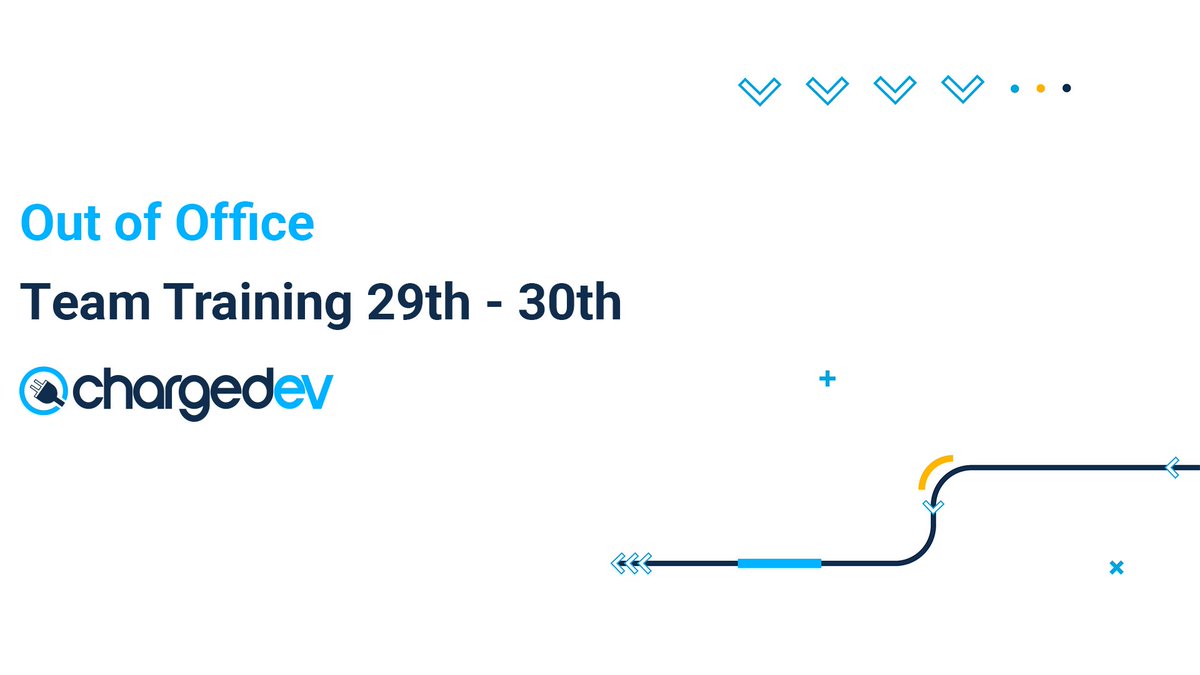 Out of Office

Team Training 29th - 30th

chargedev